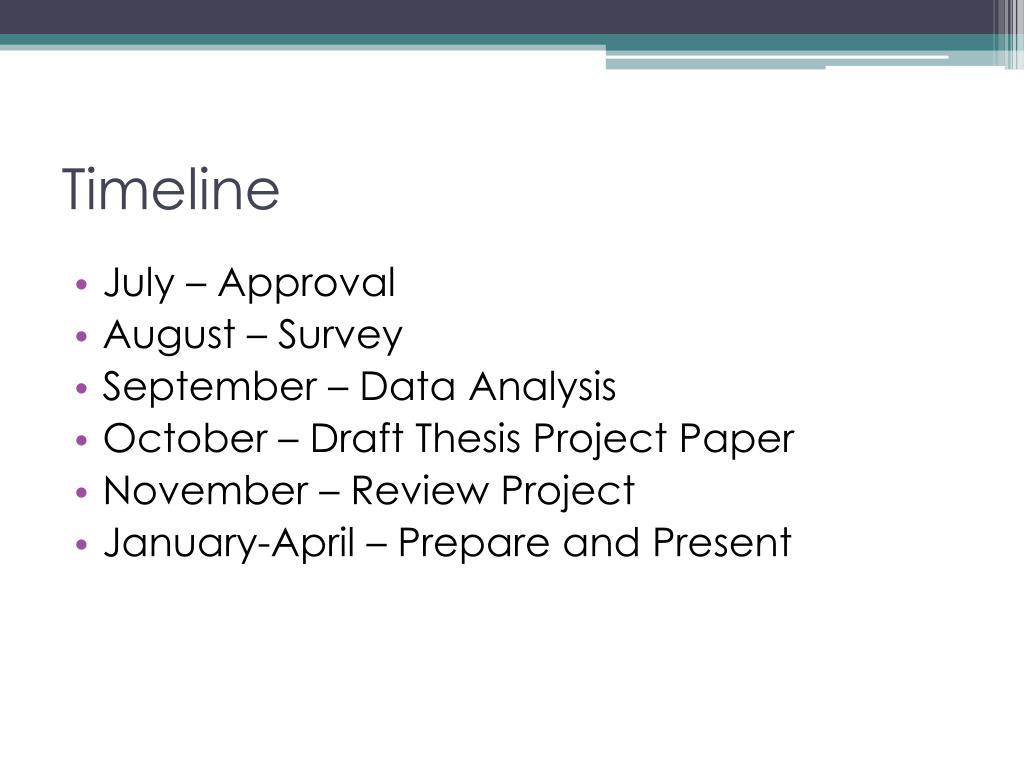 Timeline

• July – Approval
• August – Survey
• September – Data Analysis
• October – Draft Thesis Project Paper
• November – Review Project
• January-April – Prepare and Present